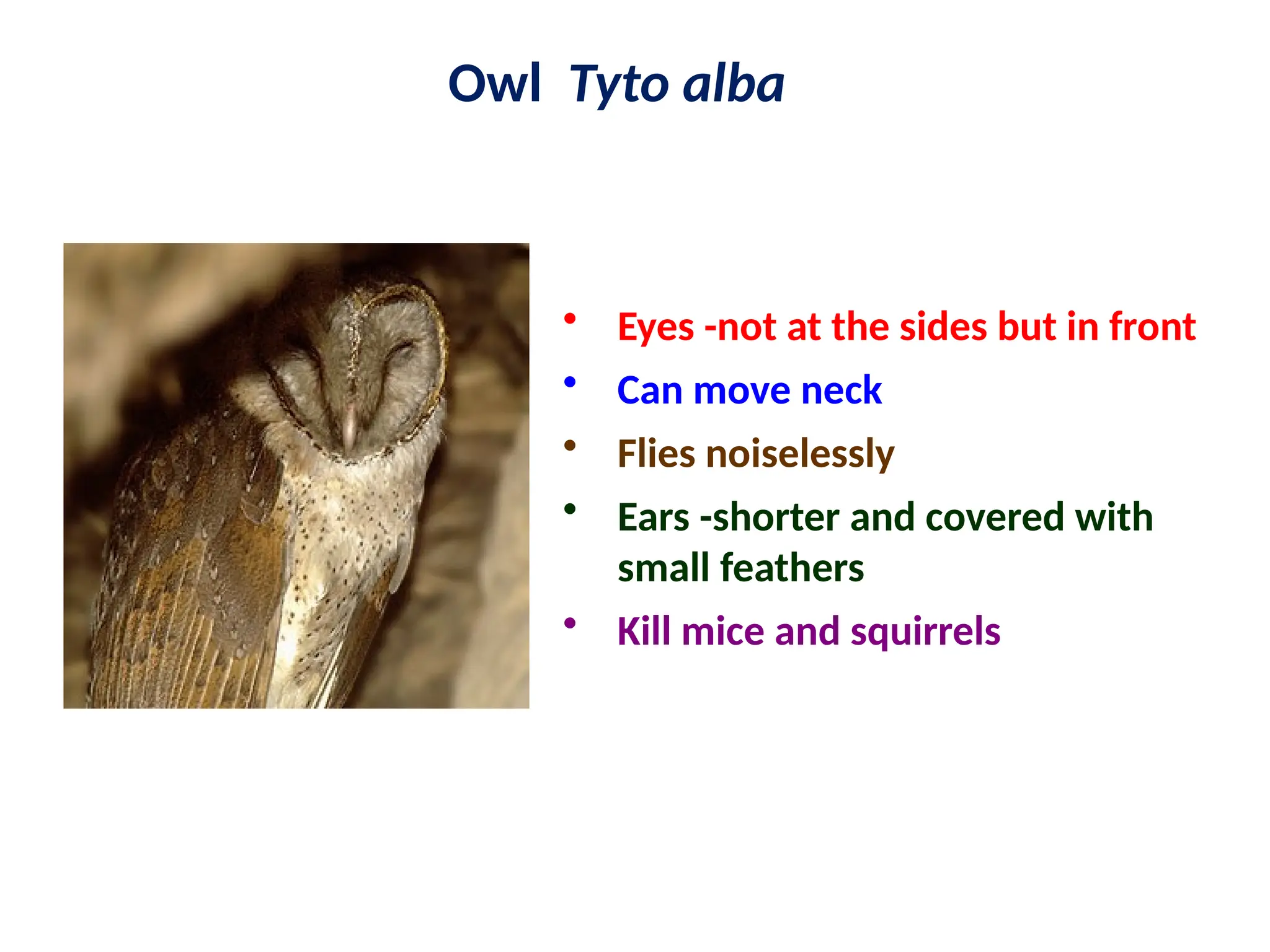 Owl Tyto alba

• Eyes -not at the sides but in front
• Can move neck
• Flies noiselessly
• Ears -shorter and covered with small feathers
• Kill mice and squirrels